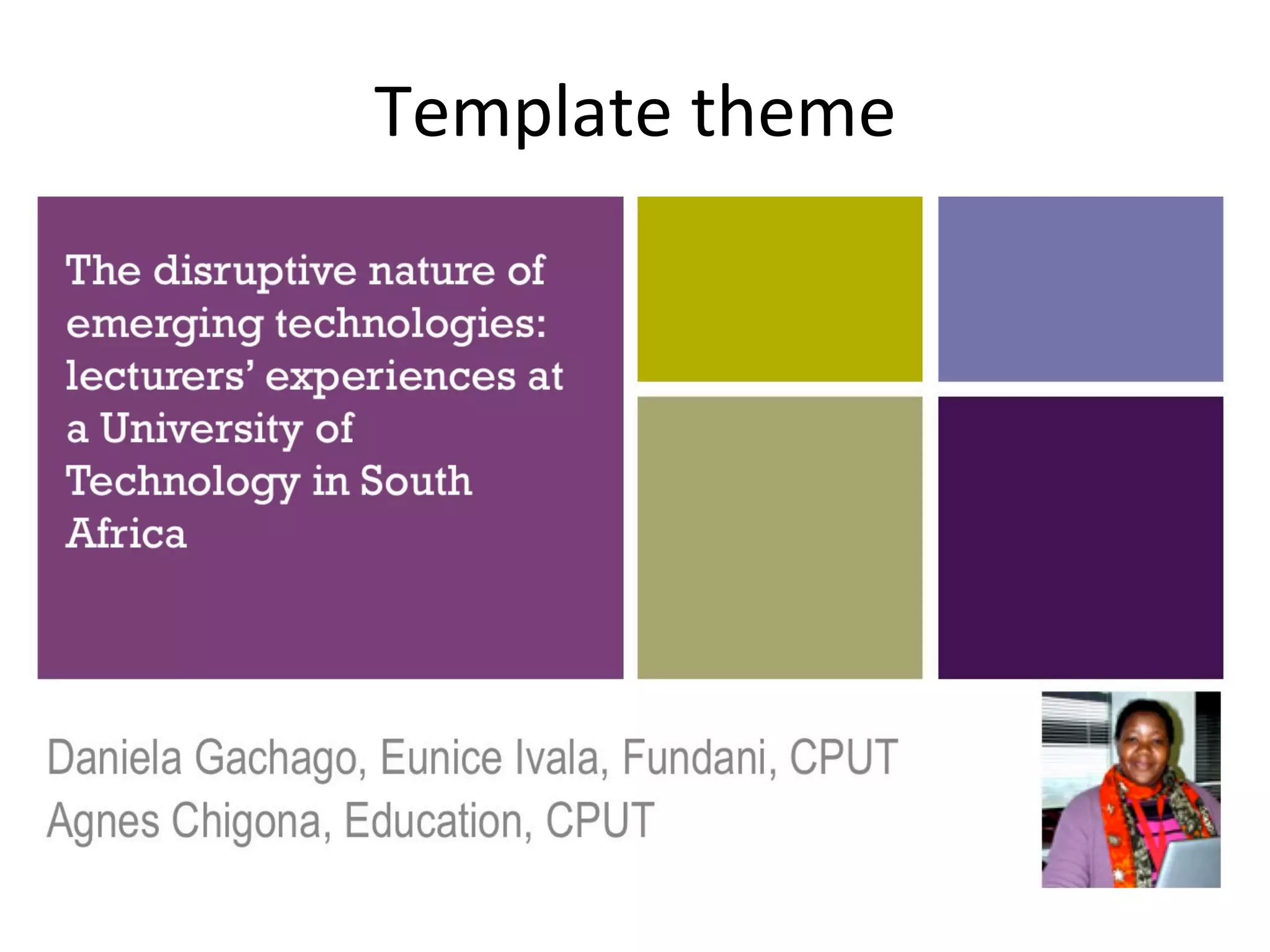 Template theme

The disruptive nature of emerging technologies: lecturers' experiences at a University of Technology in South Africa

Daniela Gachago, Eunice Ivala, Fundani, CPUT
Agnes Chigona, Education, CPUT